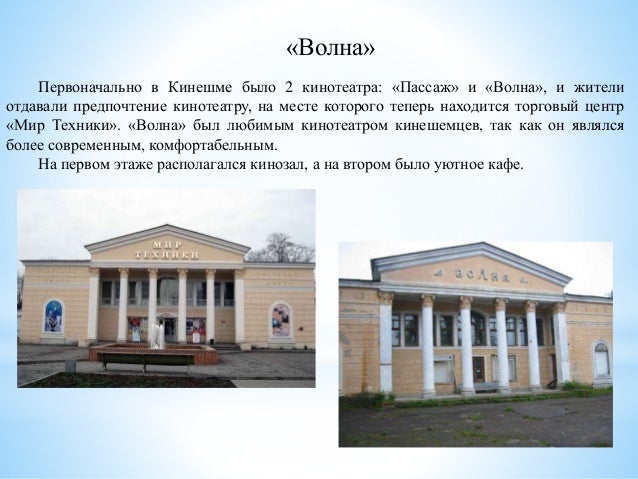 «Волна»

Первоначально в Кинешме было 2 кинотеатра: «Пассаж» и «Волна», и жители отдавали предпочтение кинотеатру, на месте которого теперь находится торговый центр «Мир Техники». «Волна» был любимым кинотеатром кинешемцев, так как он являлся более современным, комфортабельным.

На первом этаже располагался кинозал, а на втором было уютное кафе.

МИР ТЕХНИКИ

ВОЛНА